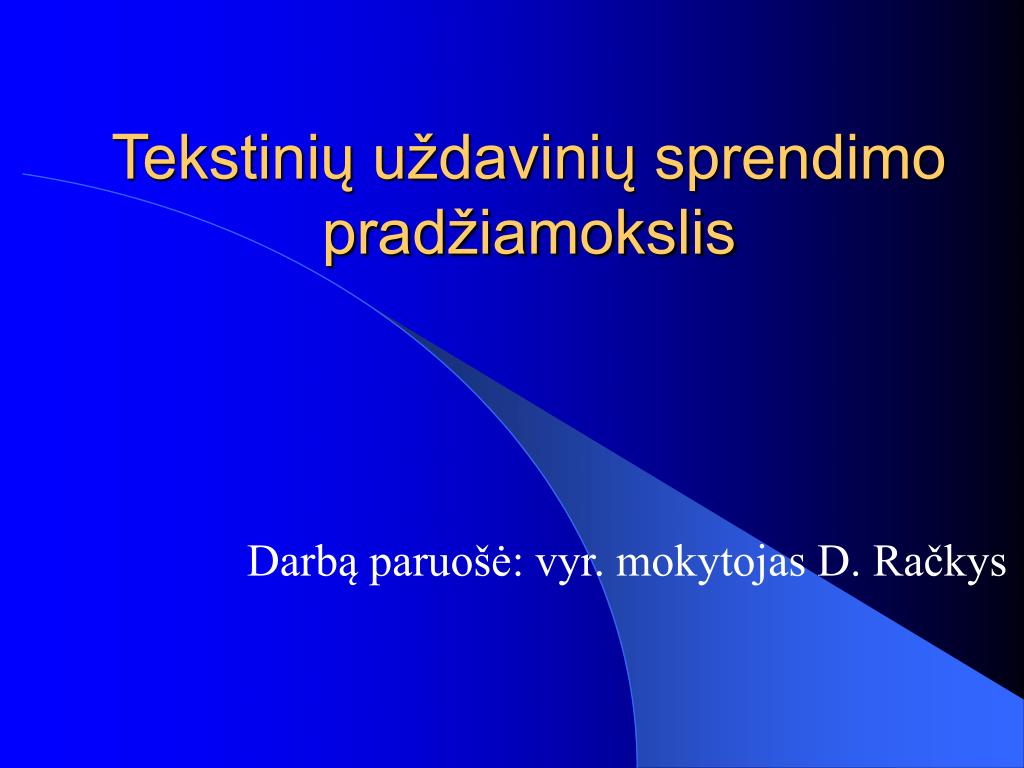 Tekstinių uždavinių sprendimo pradžiamokslis

Darbą paruošė: vyr. mokytojas D. Račkys